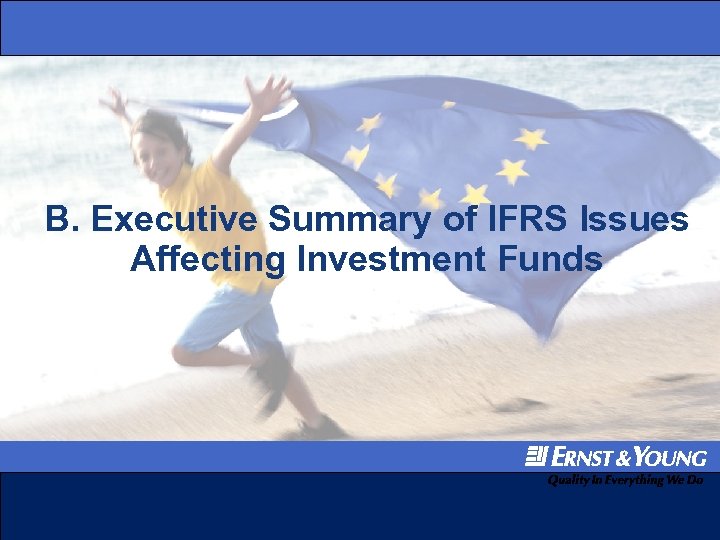 B. Executive Summary of IFRS Issues Affecting Investment Funds

ERNST & YOUNG
Quality In Everything We Do